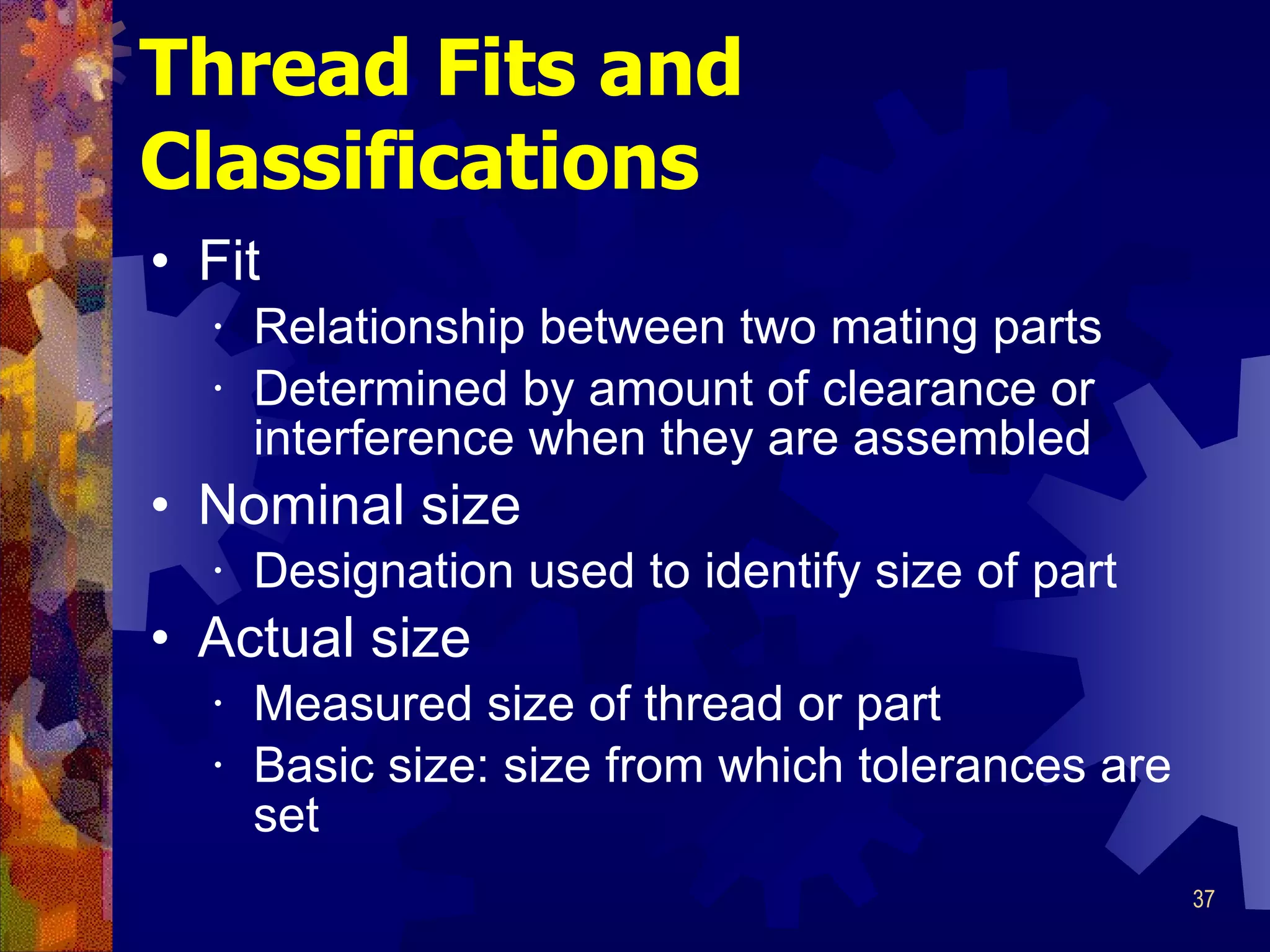 Thread Fits and Classifications

• Fit
  · Relationship between two mating parts
  · Determined by amount of clearance or interference when they are assembled
• Nominal size
  · Designation used to identify size of part
• Actual size
  · Measured size of thread or part
  · Basic size: size from which tolerances are set

37